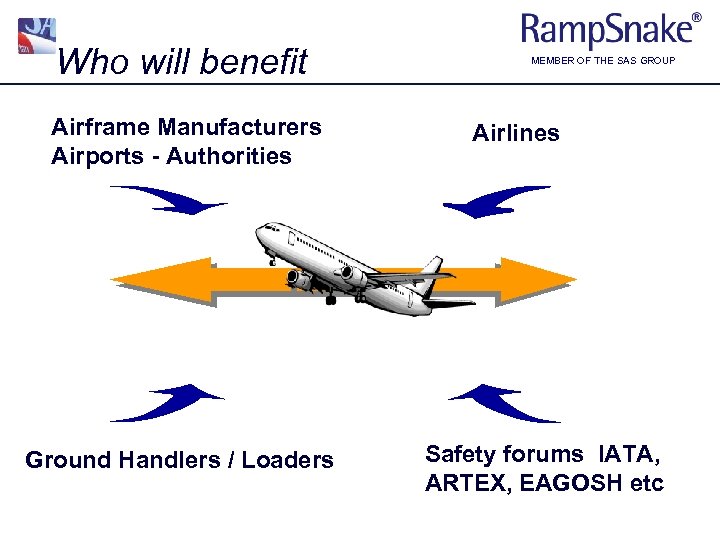 Who will benefit

RampSnake®
MEMBER OF THE SAS GROUP

Airframe Manufacturers
Airports - Authorities

Airlines

Ground Handlers / Loaders

Safety forums IATA, ARTEX, EAGOSH etc